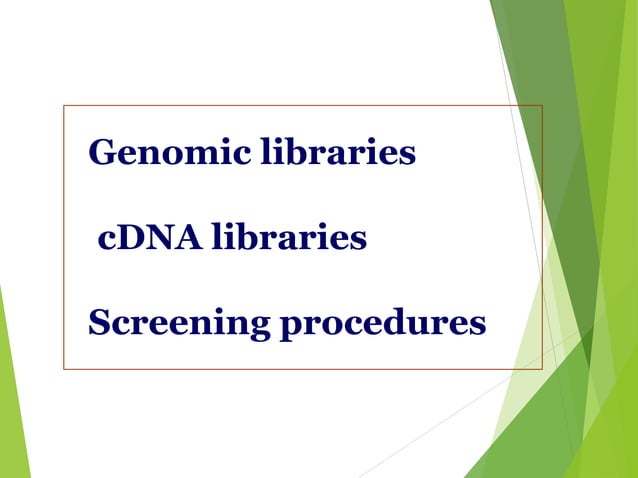 Genomic libraries

cDNA libraries

Screening procedures